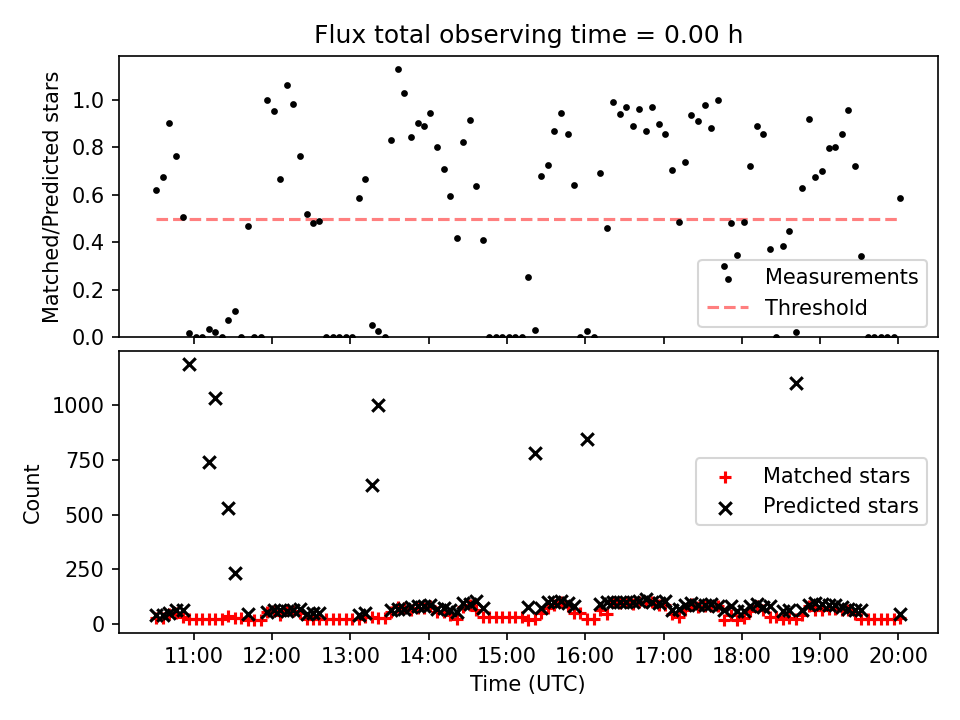 Flux total observing time = 0.00 h

Matched/Predicted stars

1.0
0.8
0.6
0.4
0.2
0.0

Measurements
Threshold

Count

1000
750
500
250
0

Matched stars
Predicted stars

11:00 12:00 13:00 14:00 15:00 16:00 17:00 18:00 19:00 20:00

Time (UTC)